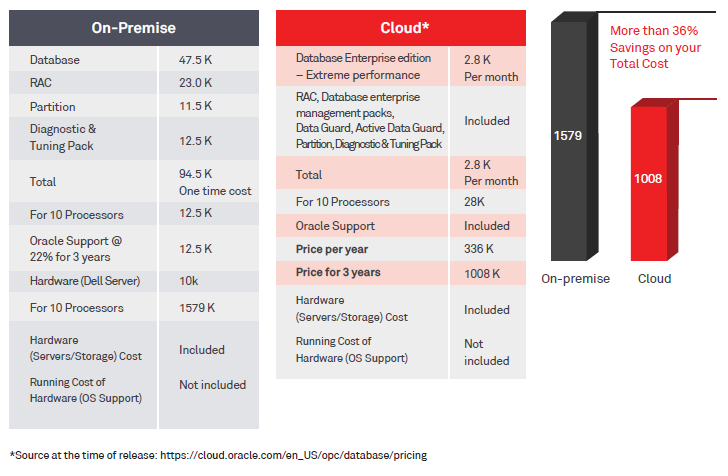 | On-Premise | |
|---|---|
| Database | 47.5 K |
| RAC | 23.0 K |
| Partition | 11.5 K |
| Diagnostic & Tuning Pack | 12.5 K |
| Total | 94.5 K One time cost |
| For 10 Processors | 12.5 K |
| Oracle Support @ 22% for 3 years | 12.5 K |
| Hardware (Dell Server) | 10k |
| For 10 Processors | 1579 K |
| Hardware (Servers/Storage) Cost | Included |
| Running Cost of Hardware (OS Support) | Not included |

| Cloud* | |
|---|---|
| Database Enterprise edition – Extreme performance | 2.8 K Per month |
| RAC, Database enterprise management packs, Data Guard, Active Data Guard, Partition, Diagnostic & Tuning Pack | Included |
| Total | 2.8 K Per month |
| For 10 Processors | 28K |
| Oracle Support | Included |
| **Price per year** | 336 K |
| **Price for 3 years** | 1008 K |
| Hardware (Servers/Storage) Cost | Included |
| Running Cost of Hardware (OS Support) | Not included |

More than 36% Savings on your Total Cost

1579

1008

On-premise

Cloud

*Source at the time of release: https://cloud.oracle.com/en_US/opc/database/pricing